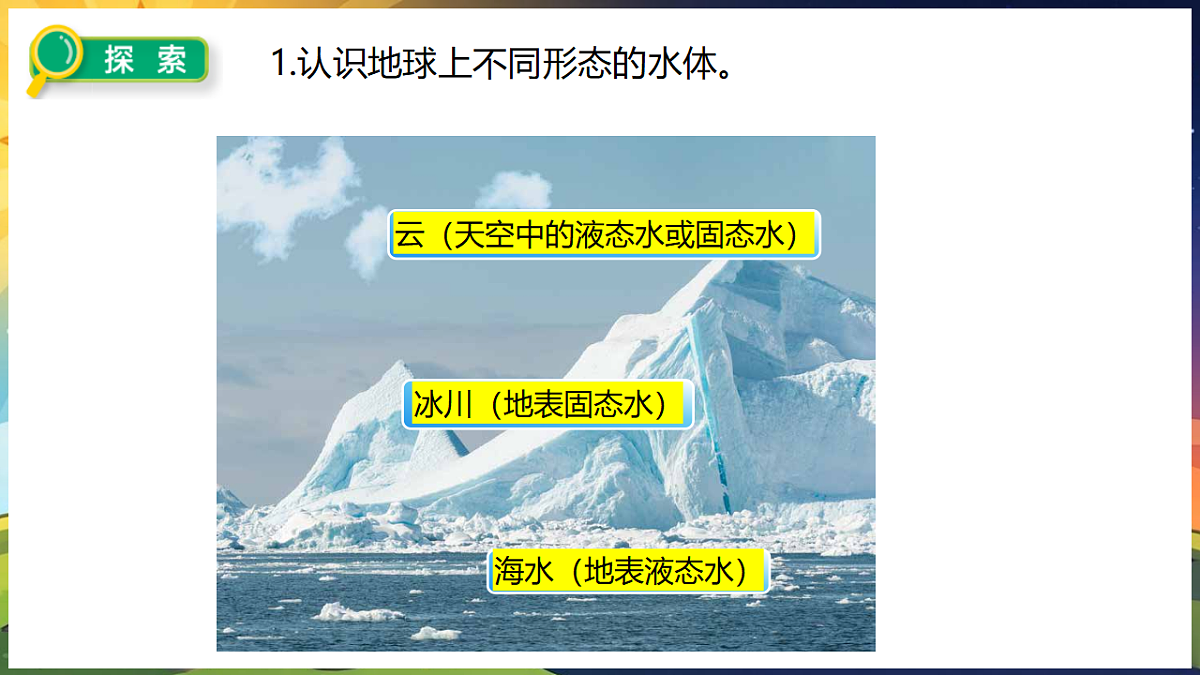 探索

1.认识地球上不同形态的水体。

云（天空中的液态水或固态水）

冰川（地表固态水）

海水（地表液态水）